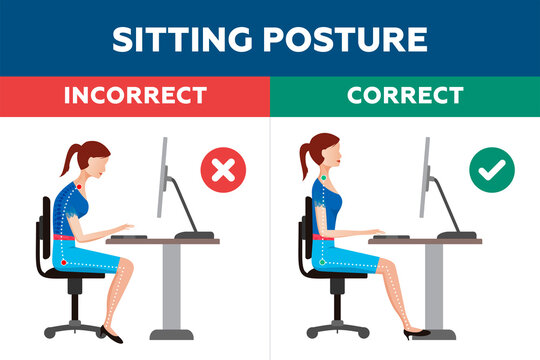 SITTING POSTURE

INCORRECT

CORRECT